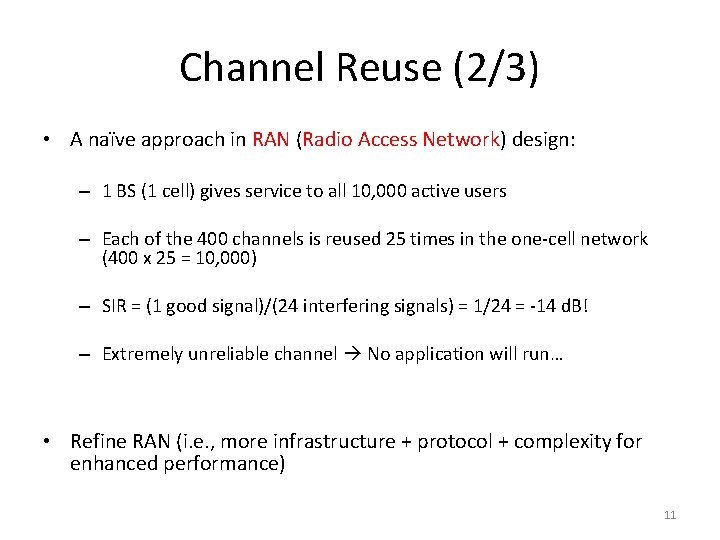 Channel Reuse (2/3)

• A naïve approach in RAN (Radio Access Network) design:

– 1 BS (1 cell) gives service to all 10,000 active users

– Each of the 400 channels is reused 25 times in the one-cell network (400 x 25 = 10,000)

– SIR = (1 good signal)/(24 interfering signals) = 1/24 = -14 dB!

– Extremely unreliable channel → No application will run…

• Refine RAN (i.e., more infrastructure + protocol + complexity for enhanced performance)

11